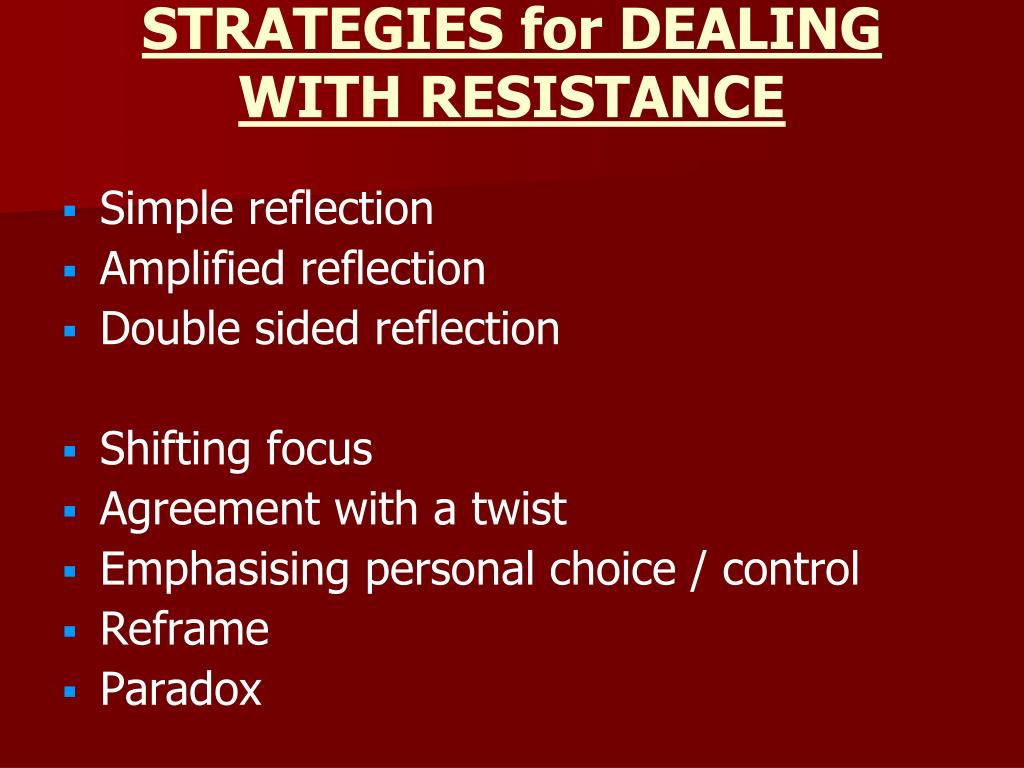 STRATEGIES for DEALING WITH RESISTANCE

- Simple reflection
- Amplified reflection
- Double sided reflection

- Shifting focus
- Agreement with a twist
- Emphasising personal choice / control
- Reframe
- Paradox